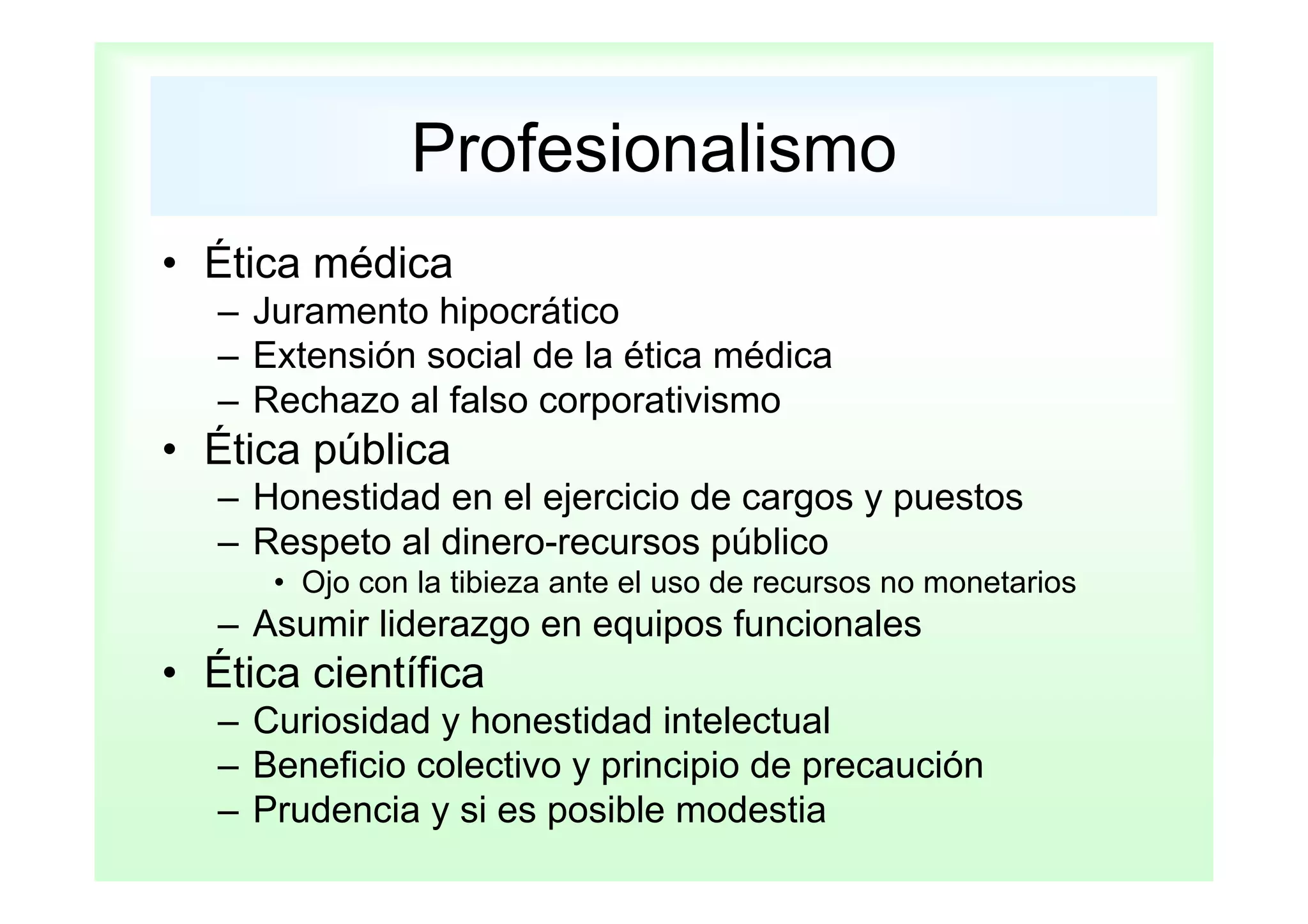 Profesionalismo

• Ética médica
  – Juramento hipocrático
  – Extensión social de la ética médica
  – Rechazo al falso corporativismo
• Ética pública
  – Honestidad en el ejercicio de cargos y puestos
  – Respeto al dinero-recursos público
    • Ojo con la tibieza ante el uso de recursos no monetarios
  – Asumir liderazgo en equipos funcionales
• Ética científica
  – Curiosidad y honestidad intelectual
  – Beneficio colectivo y principio de precaución
  – Prudencia y si es posible modestia